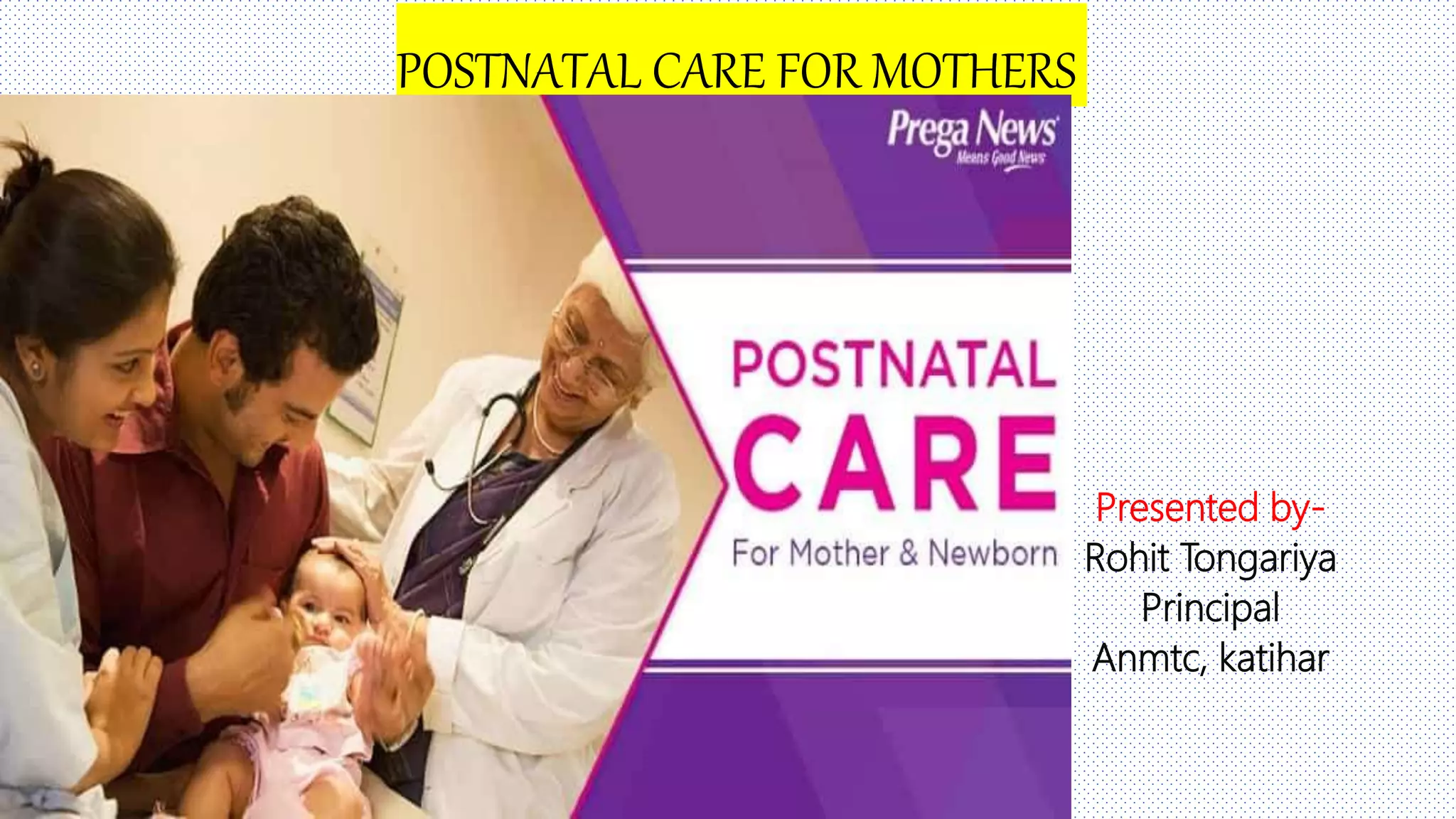 POSTNATAL CARE FOR MOTHERS

Prega News
Means Good News

POSTNATAL
CARE
For Mother & Newborn

Presented by-
Rohit Tongariya
Principal
Anmtc, katihar